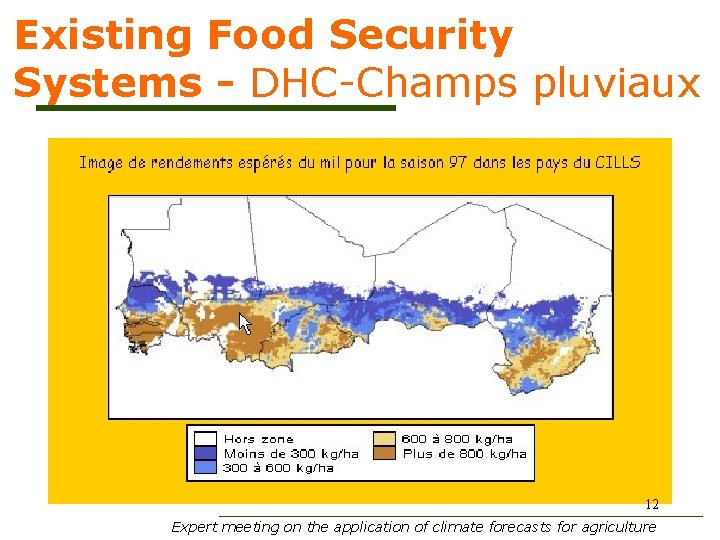 Existing Food Security Systems - DHC-Champs pluviaux

Image de rendements espérés du mil pour la saison 97 dans les pays du CILLS

Hors zone
Moins de 300 kg/ha
300 à 600 kg/ha
600 à 800 kg/ha
Plus de 800 kg/ha

12

Expert meeting on the application of climate forecasts for agriculture